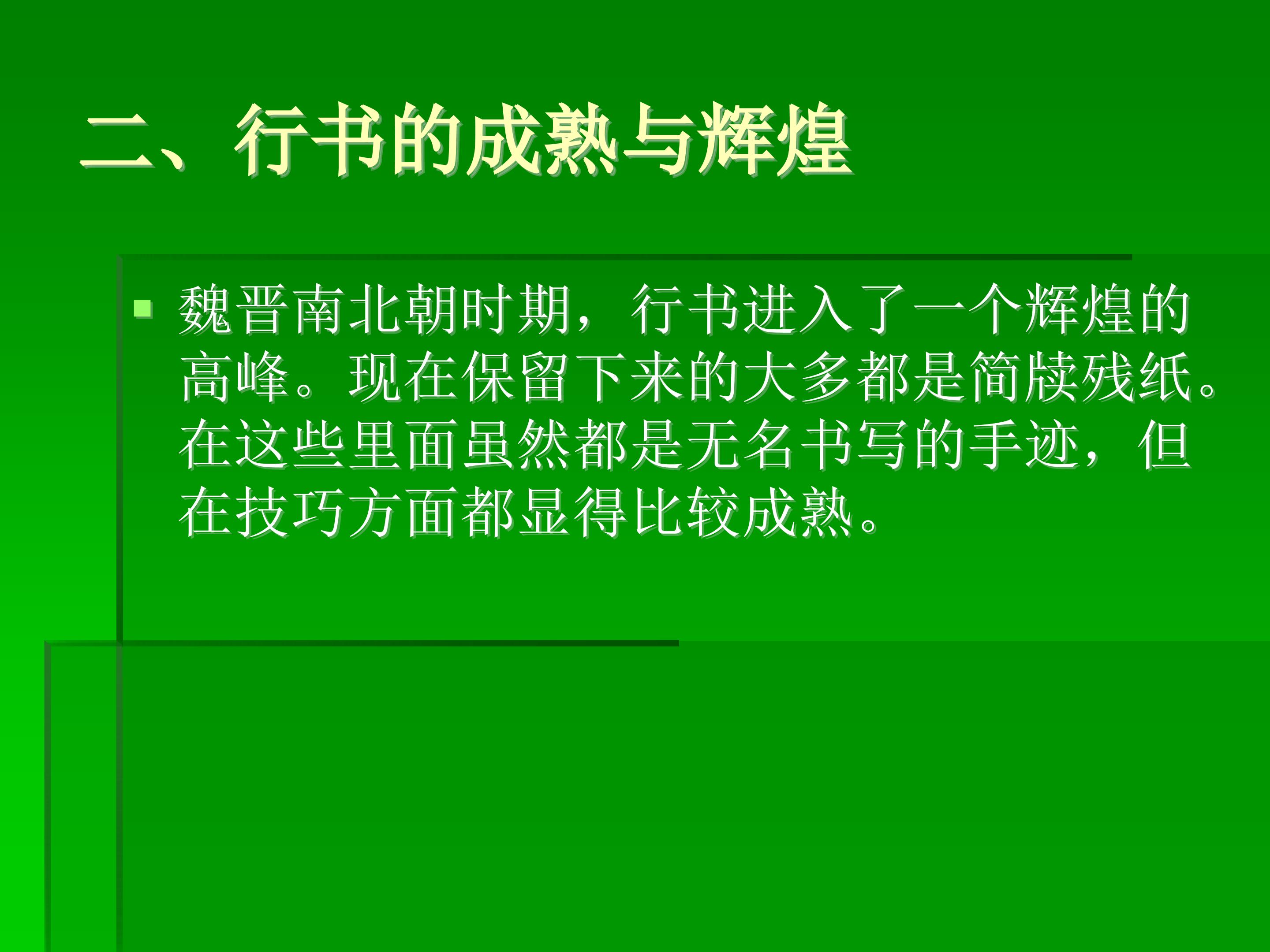 二、行书的成熟与辉煌

魏晋南北朝时期，行书进入了一个辉煌的高峰。现在保留下来的大多都是简牍残纸。在这些里面虽然都是无名书写的手迹，但在技巧方面都显得比较成熟。